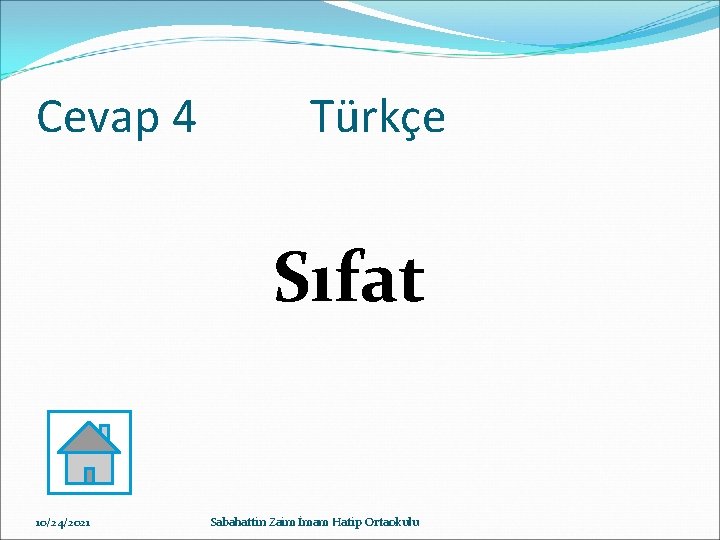 Cevap 4 Türkçe

Sıfat

10/24/2021

Sabahattin Zaim İmam Hatip Ortaokulu